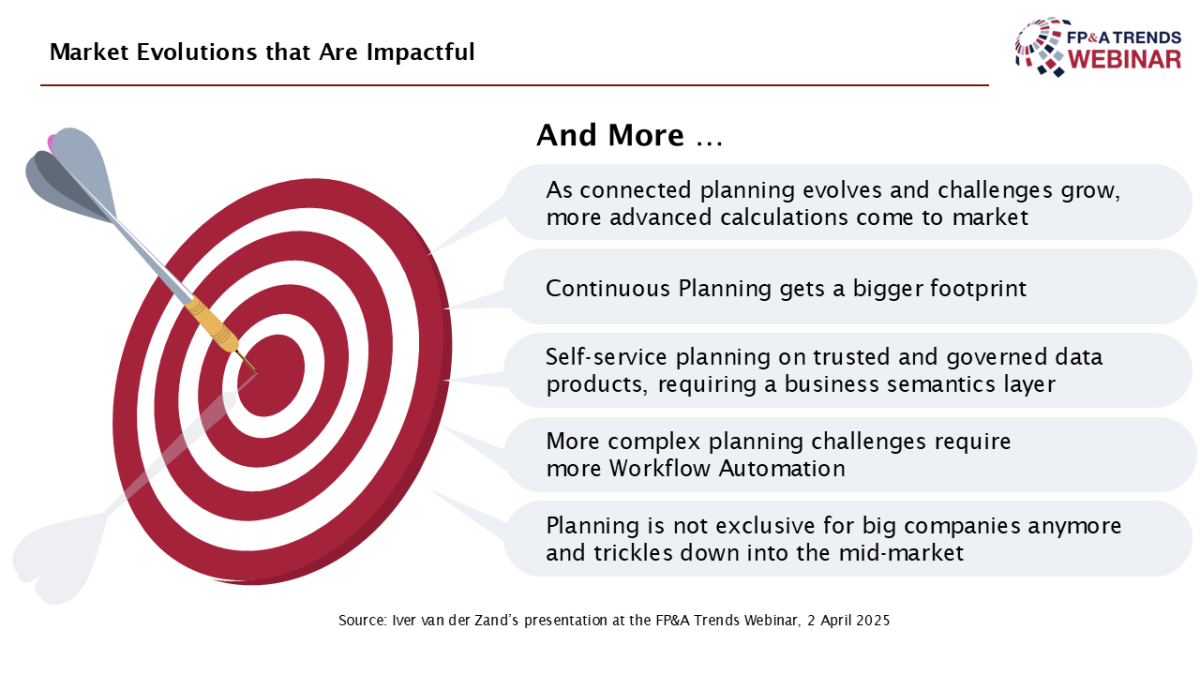 Market Evolutions that Are Impactful

FP&A TRENDS WEBINAR

And More …

As connected planning evolves and challenges grow, more advanced calculations come to market

Continuous Planning gets a bigger footprint

Self-service planning on trusted and governed data products, requiring a business semantics layer

More complex planning challenges require more Workflow Automation

Planning is not exclusive for big companies anymore and trickles down into the mid-market

Source: Iver van der Zand's presentation at the FP&A Trends Webinar, 2 April 2025